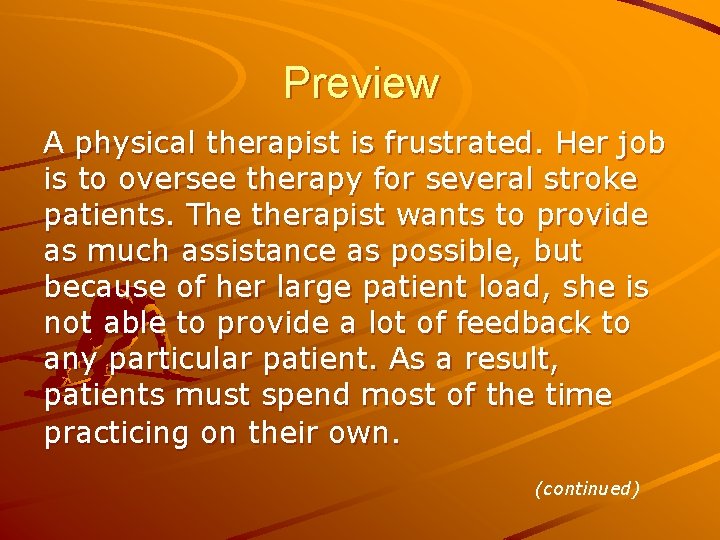 Preview

A physical therapist is frustrated. Her job is to oversee therapy for several stroke patients. The therapist wants to provide as much assistance as possible, but because of her large patient load, she is not able to provide a lot of feedback to any particular patient. As a result, patients must spend most of the time practicing on their own.

(continued)